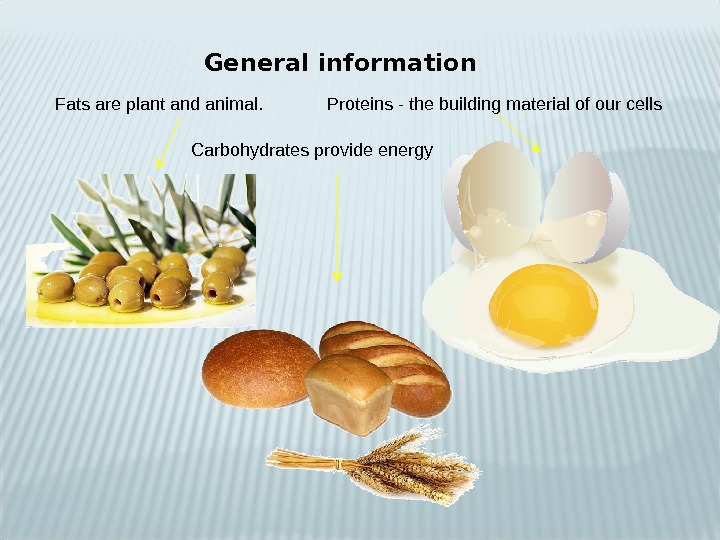 General information

Fats are plant and animal.

Proteins - the building material of our cells

Carbohydrates provide energy